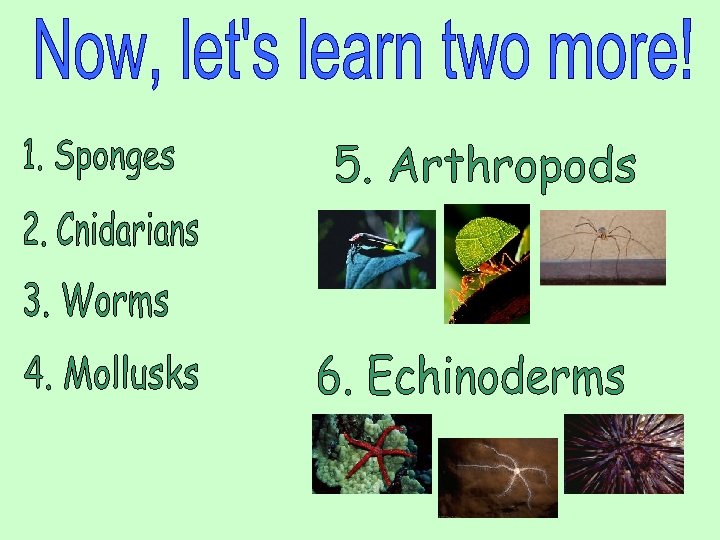 Now, let's learn two more!

1. Sponges

2. Cnidarians

3. Worms

4. Mollusks

5. Arthropods

6. Echinoderms